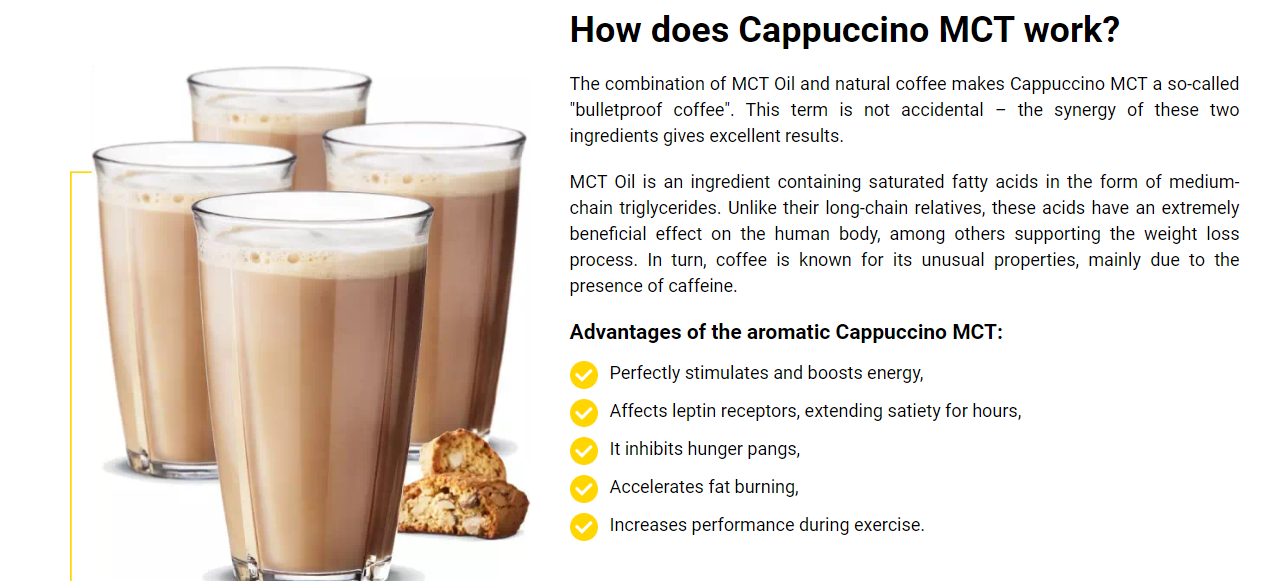 How does Cappuccino MCT work?

The combination of MCT Oil and natural coffee makes Cappuccino MCT a so-called "bulletproof coffee". This term is not accidental – the synergy of these two ingredients gives excellent results.

MCT Oil is an ingredient containing saturated fatty acids in the form of medium-chain triglycerides. Unlike their long-chain relatives, these acids have an extremely beneficial effect on the human body, among others supporting the weight loss process. In turn, coffee is known for its unusual properties, mainly due to the presence of caffeine.

Advantages of the aromatic Cappuccino MCT:

Perfectly stimulates and boosts energy,

Affects leptin receptors, extending satiety for hours,

It inhibits hunger pangs,

Accelerates fat burning,

Increases performance during exercise.